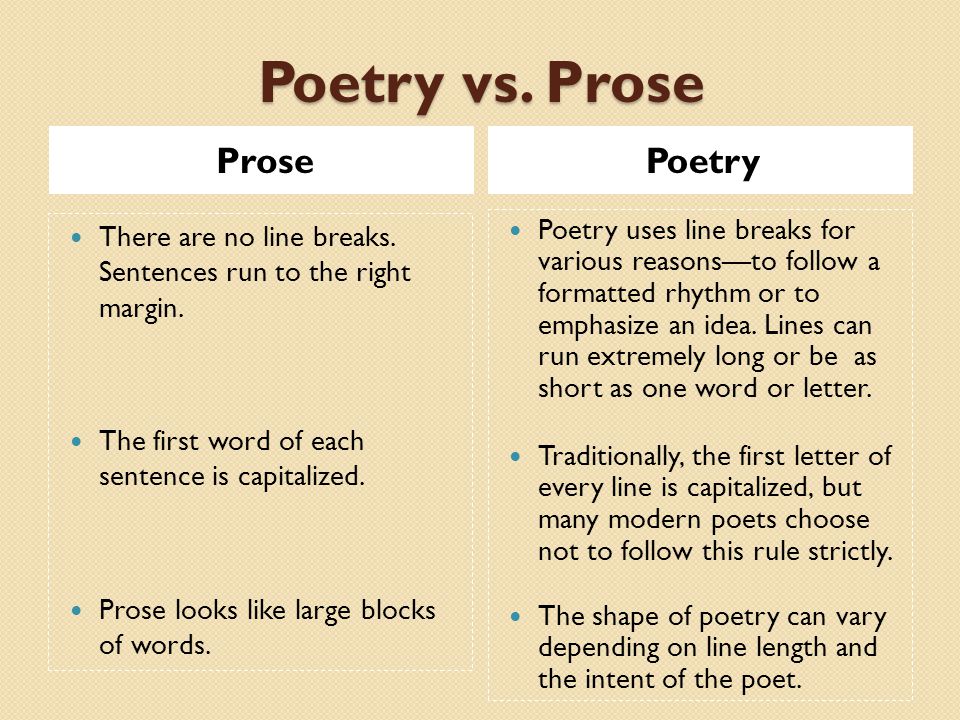 Poetry vs. Prose

Prose

- There are no line breaks. Sentences run to the right margin.

- The first word of each sentence is capitalized.

- Prose looks like large blocks of words.

Poetry

- Poetry uses line breaks for various reasons—to follow a formatted rhythm or to emphasize an idea. Lines can run extremely long or be as short as one word or letter.

- Traditionally, the first letter of every line is capitalized, but many modern poets choose not to follow this rule strictly.

- The shape of poetry can vary depending on line length and the intent of the poet.